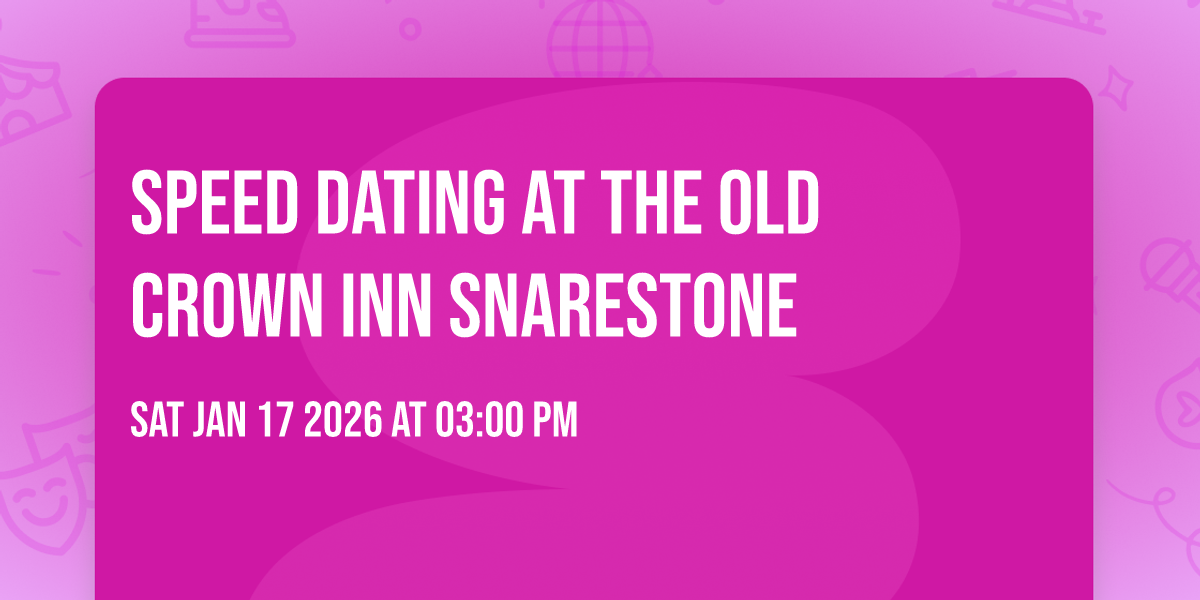 SPEED DATING AT THE OLD CROWN INN SNARESTONE

SAT JAN 17 2026 AT 03:00 PM